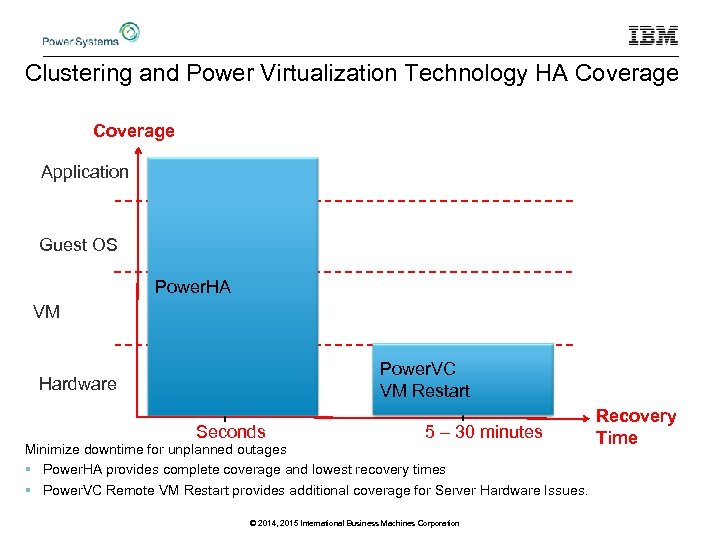 Power Systems

IBM

Clustering and Power Virtualization Technology HA Coverage

Coverage

Application

Guest OS

VM

Hardware

PowerHA

PowerVC
VM Restart

Seconds

5 – 30 minutes

Recovery Time

Minimize downtime for unplanned outages

▪ PowerHA provides complete coverage and lowest recovery times

▪ PowerVC Remote VM Restart provides additional coverage for Server Hardware Issues.

© 2014, 2015 International Business Machines Corporation